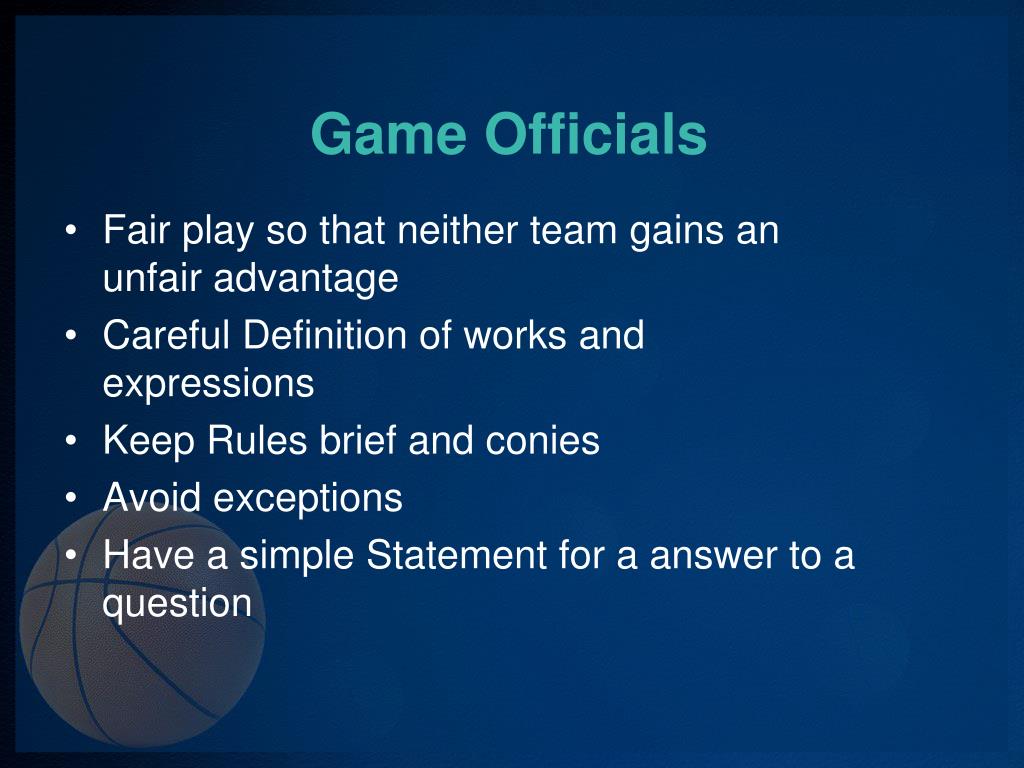 Game Officials

• Fair play so that neither team gains an unfair advantage
• Careful Definition of works and expressions
• Keep Rules brief and conies
• Avoid exceptions
• Have a simple Statement for a answer to a question